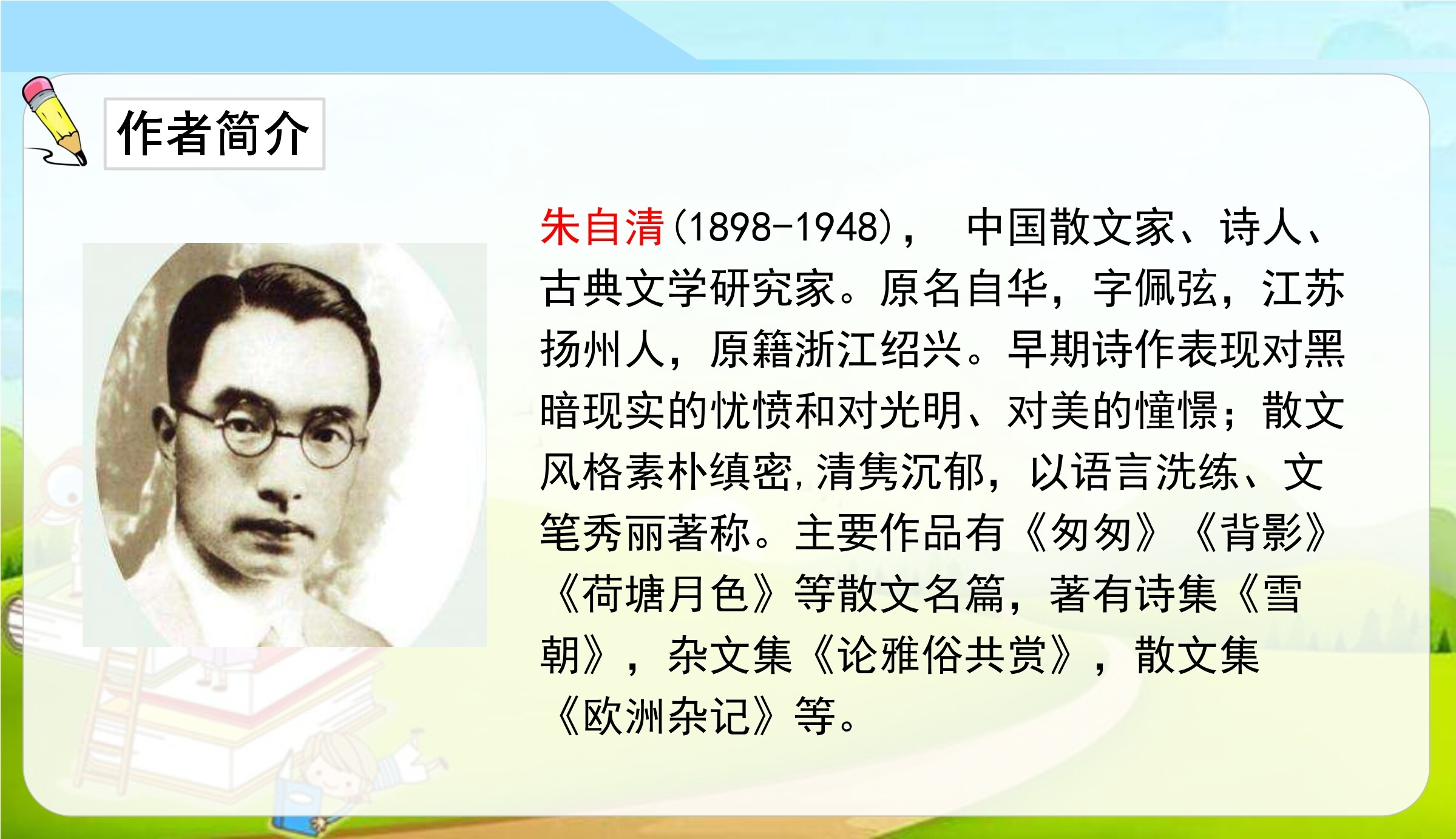 作者简介

朱自清(1898-1948)， 中国散文家、诗人、古典文学研究家。原名自华，字佩弦，江苏扬州人，原籍浙江绍兴。早期诗作表现对黑暗现实的忧愤和对光明、对美的憧憬；散文风格素朴缜密,清隽沉郁，以语言洗练、文笔秀丽著称。主要作品有《匆匆》《背影》《荷塘月色》等散文名篇，著有诗集《雪朝》，杂文集《论雅俗共赏》，散文集《欧洲杂记》等。